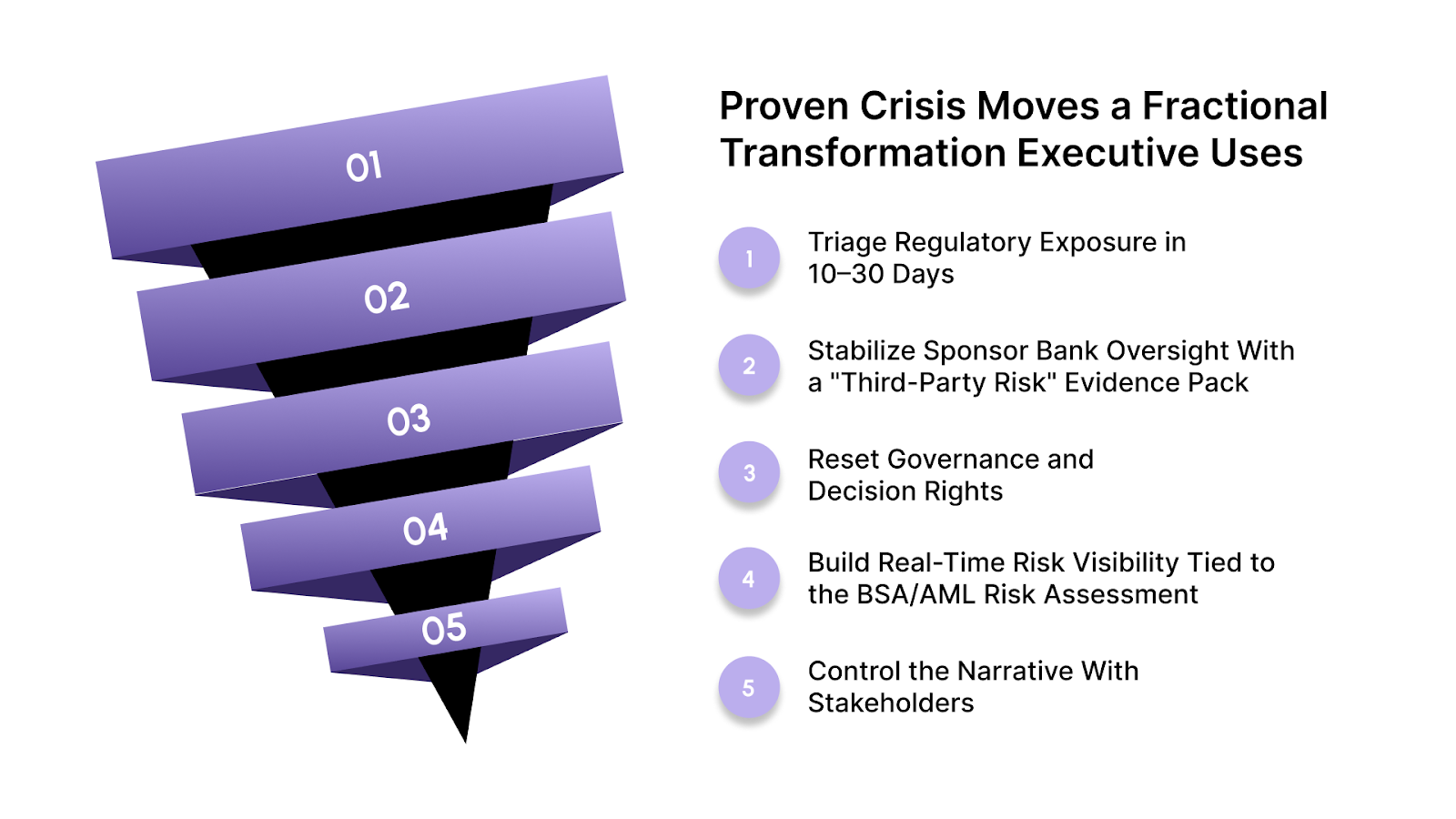 01

02

03

04

05

Proven Crisis Moves a Fractional Transformation Executive Uses

1 Triage Regulatory Exposure in 10–30 Days

2 Stabilize Sponsor Bank Oversight With a "Third-Party Risk" Evidence Pack

3 Reset Governance and Decision Rights

4 Build Real-Time Risk Visibility Tied to the BSA/AML Risk Assessment

5 Control the Narrative With Stakeholders